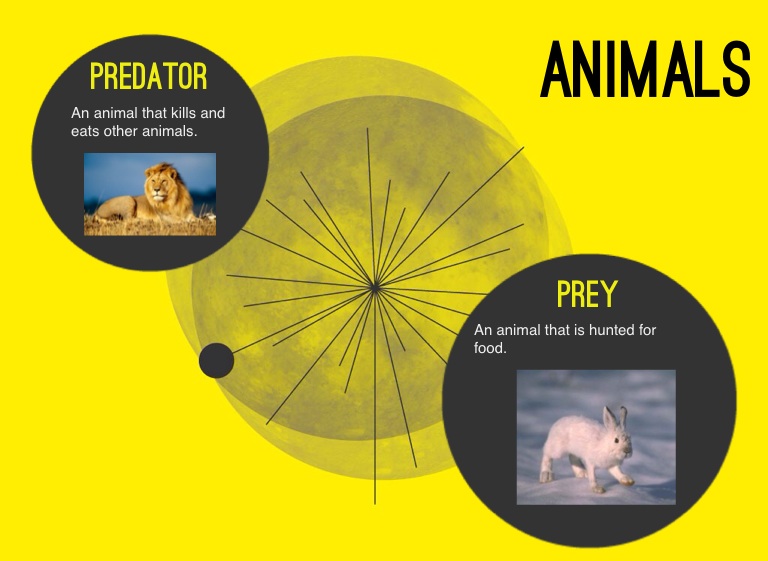 ANIMALS

PREDATOR

An animal that kills and eats other animals.

PREY

An animal that is hunted for food.